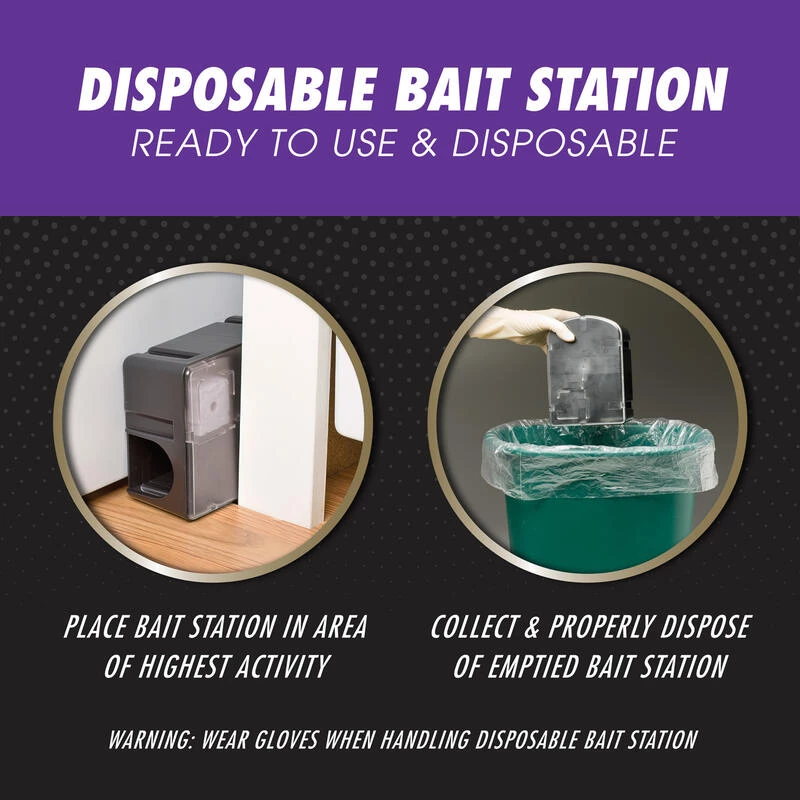 DISPOSABLE BAIT STATION
READY TO USE & DISPOSABLE

PLACE BAIT STATION IN AREA OF HIGHEST ACTIVITY

COLLECT & PROPERLY DISPOSE OF EMPTIED BAIT STATION

WARNING: WEAR GLOVES WHEN HANDLING DISPOSABLE BAIT STATION